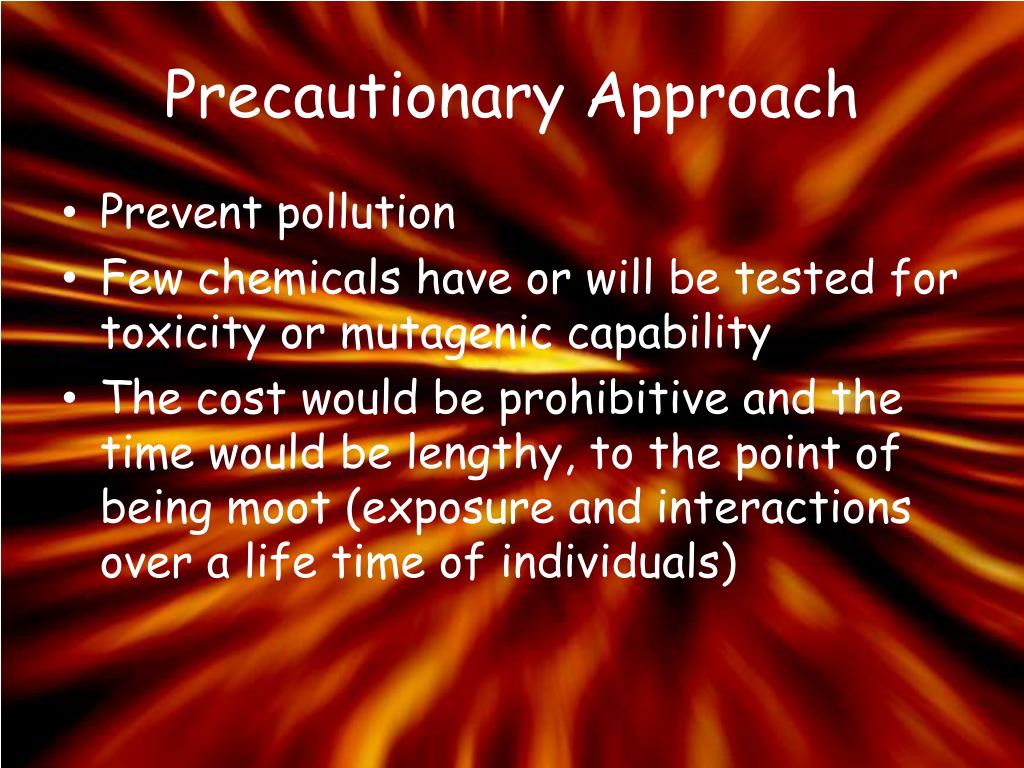 Precautionary Approach

• Prevent pollution
• Few chemicals have or will be tested for toxicity or mutagenic capability
• The cost would be prohibitive and the time would be lengthy, to the point of being moot (exposure and interactions over a life time of individuals)